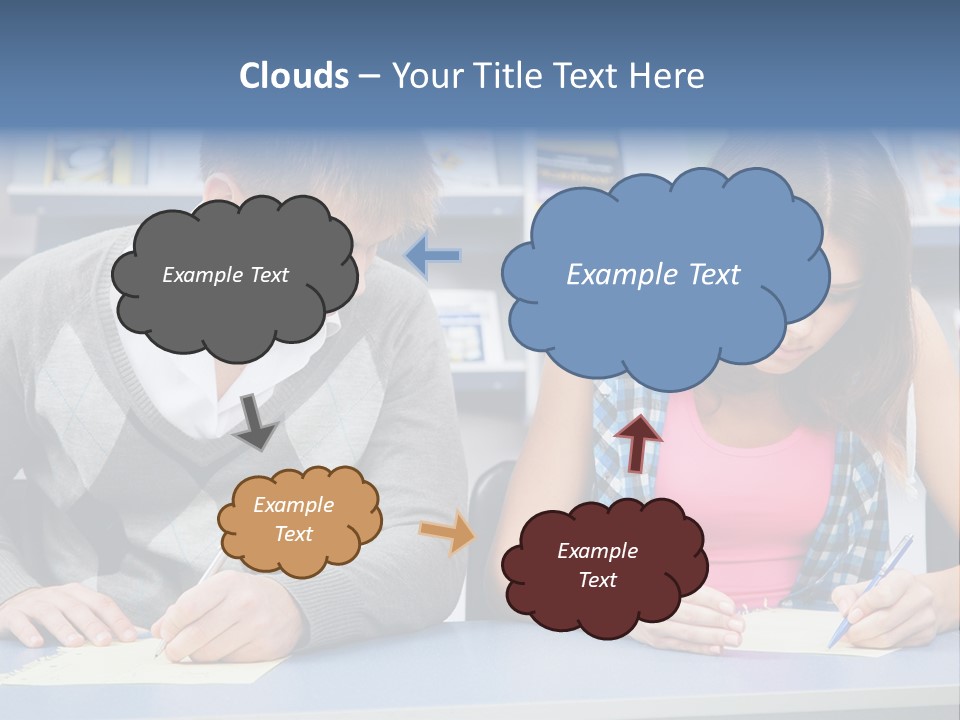 Clouds – Your Title Text Here

Example Text

Example Text

Example Text

Example Text